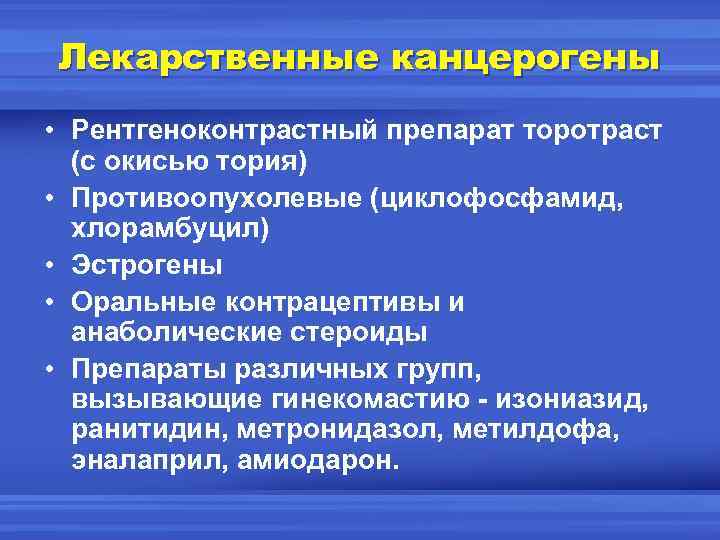 Лекарственные канцерогены

• Рентгеноконтрастный препарат торотраст (с окисью тория)
• Противоопухолевые (циклофосфамид, хлорамбуцил)
• Эстрогены
• Оральные контрацептивы и анаболические стероиды
• Препараты различных групп, вызывающие гинекомастию - изониазид, ранитидин, метронидазол, метилдофа, эналаприл, амиодарон.